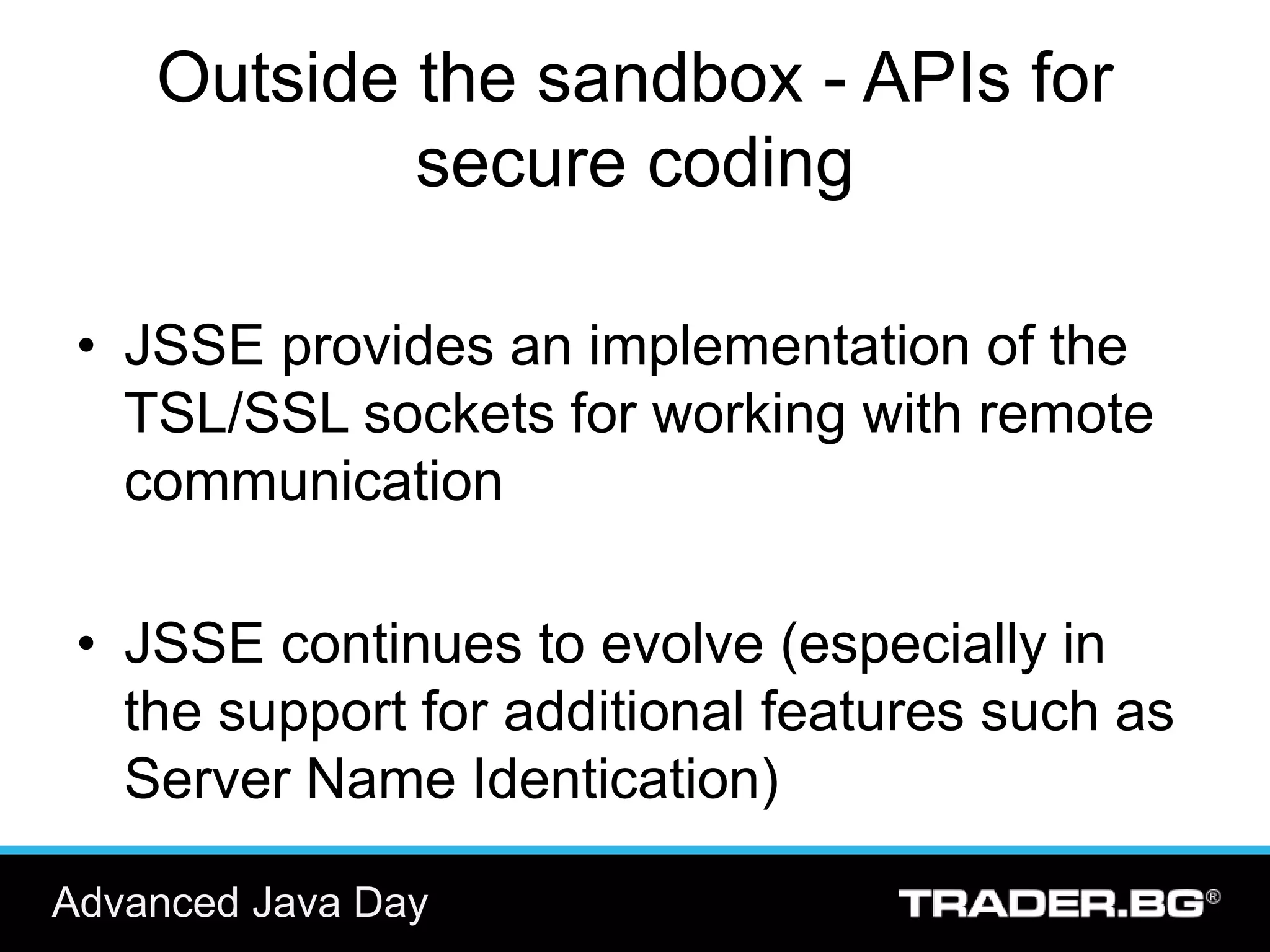 Outside the sandbox - APIs for secure coding

• JSSE provides an implementation of the TSL/SSL sockets for working with remote communication

• JSSE continues to evolve (especially in the support for additional features such as Server Name Identication)

Advanced Java Day

TRADER.BG®